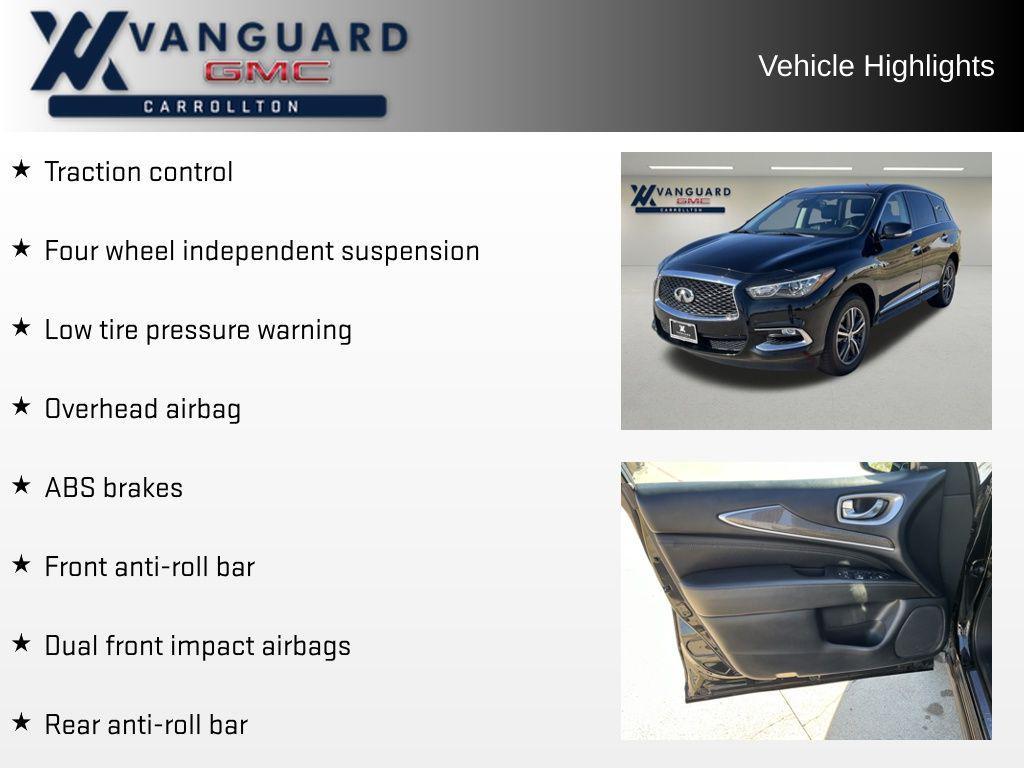 VANGUARD
GMC
CARROLLTON

Vehicle Highlights

★ Traction control

★ Four wheel independent suspension

★ Low tire pressure warning

★ Overhead airbag

★ ABS brakes

★ Front anti-roll bar

★ Dual front impact airbags

★ Rear anti-roll bar

VANGUARD
GMC
CARROLLTON